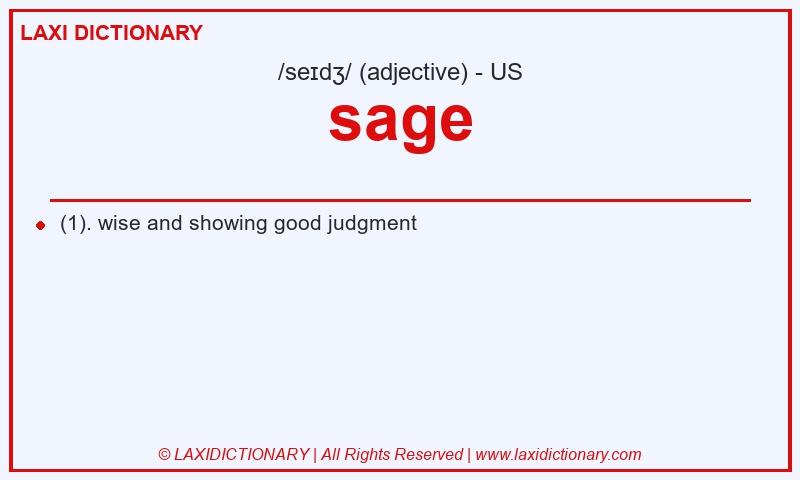 LAXI DICTIONARY

/seɪdʒ/ (adjective) - US

sage

(1). wise and showing good judgment

© LAXIDICTIONARY | All Rights Reserved | www.laxidictionary.com